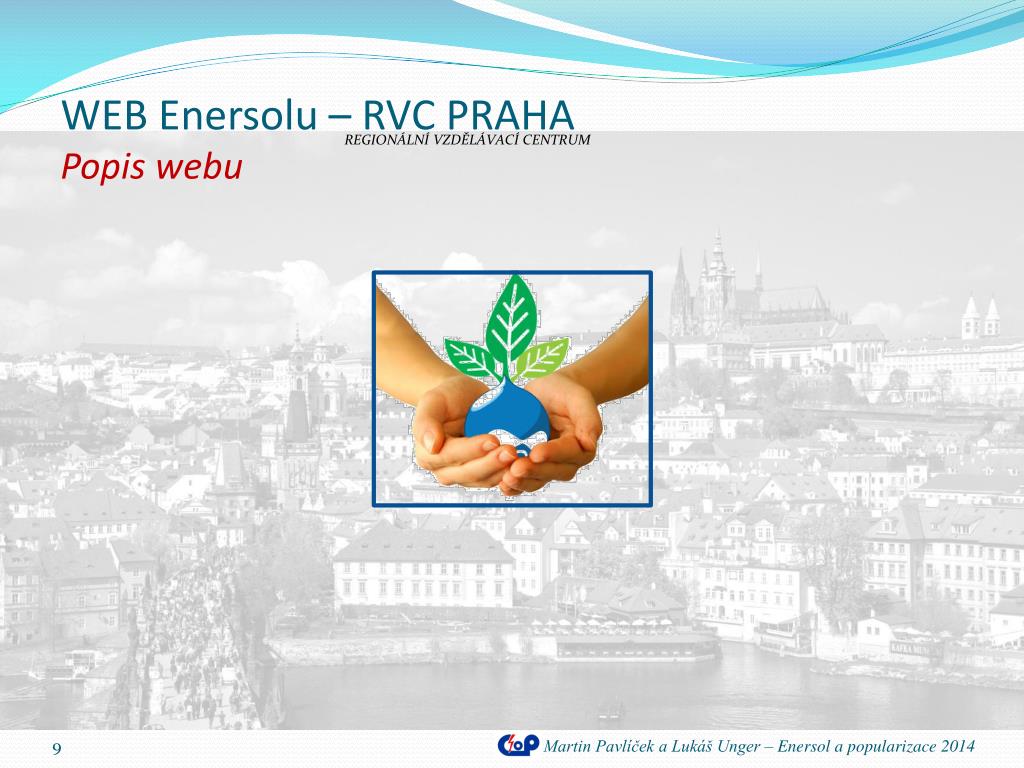 WEB Enersolu – RVC PRAHA
REGIONÁLNÍ VZDĚLÁVACÍ CENTRUM
Popis webu

9

Martin Pavlíček a Lukáš Unger – Enersol a popularizace 2014